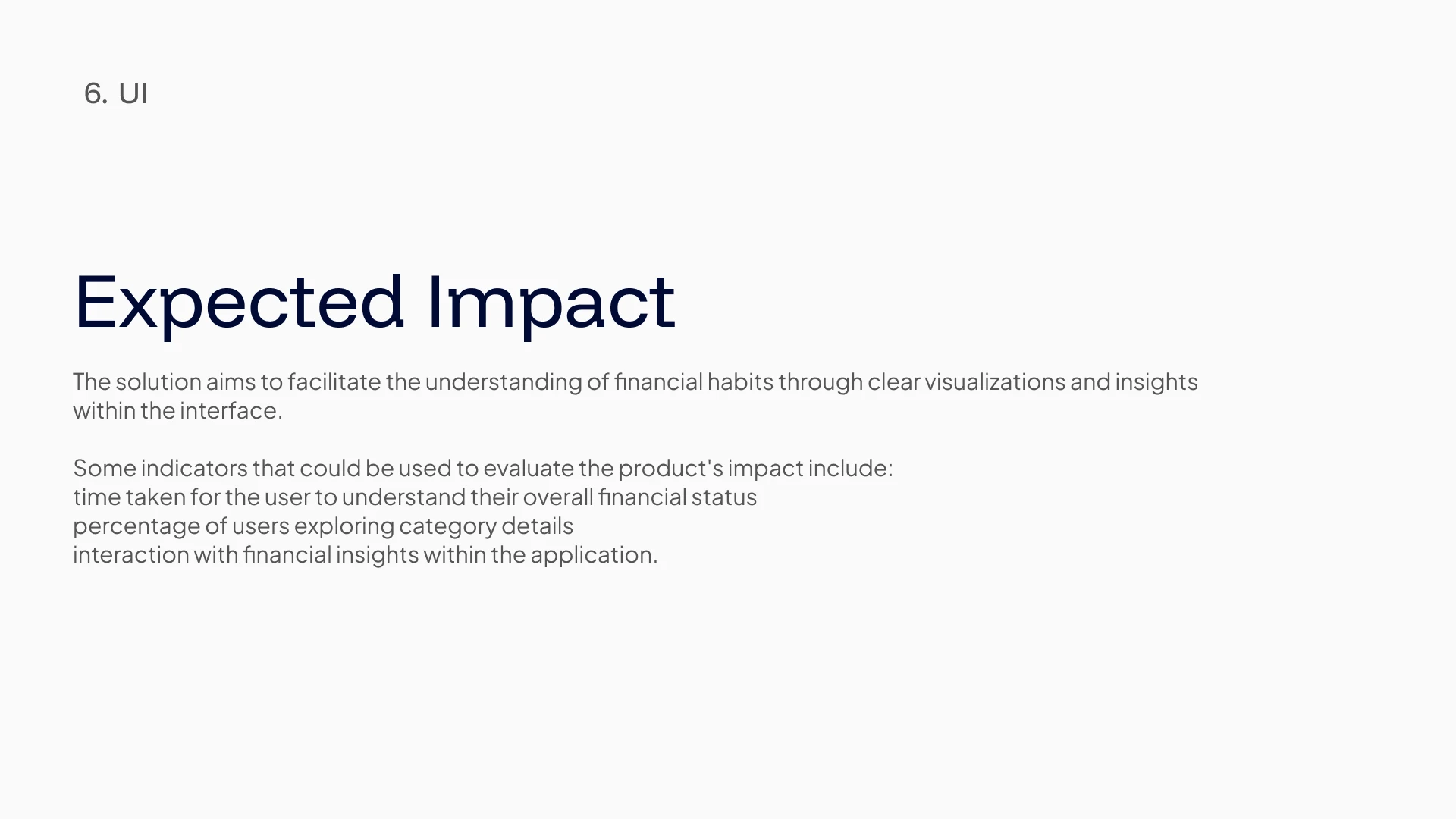 6. UI

Expected Impact

The solution aims to facilitate the understanding of financial habits through clear visualizations and insights within the interface.

Some indicators that could be used to evaluate the product's impact include:
time taken for the user to understand their overall financial status
percentage of users exploring category details
interaction with financial insights within the application.